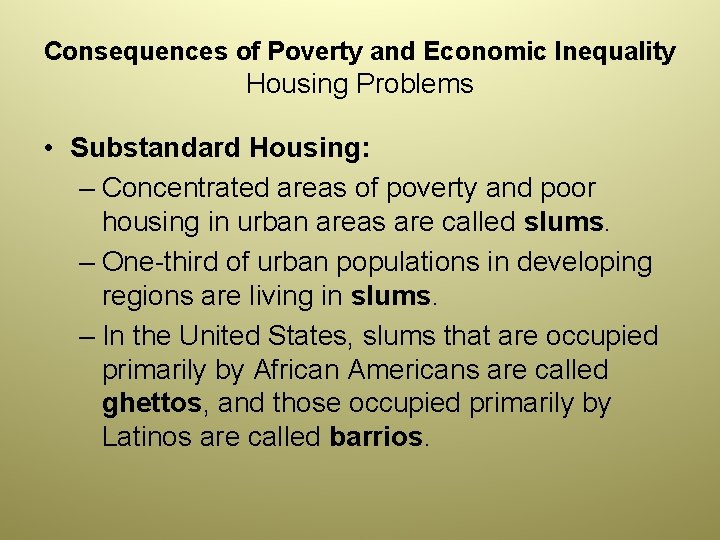 Consequences of Poverty and Economic Inequality
Housing Problems

• Substandard Housing:
– Concentrated areas of poverty and poor housing in urban areas are called slums.
– One-third of urban populations in developing regions are living in slums.
– In the United States, slums that are occupied primarily by African Americans are called ghettos, and those occupied primarily by Latinos are called barrios.